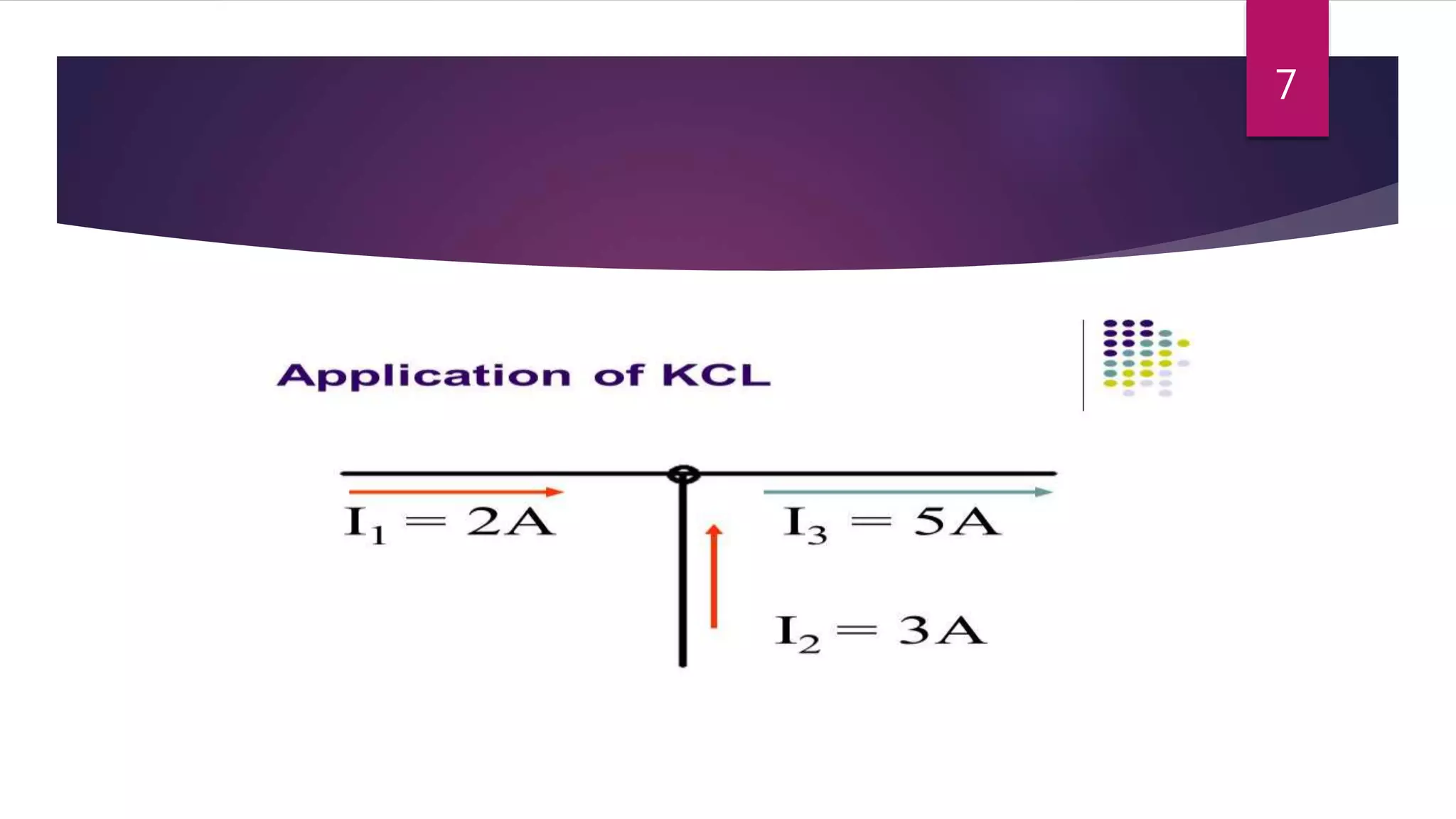 7

Application of KCL

$I_1 = 2A$

$I_3 = 5A$

$I_2 = 3A$